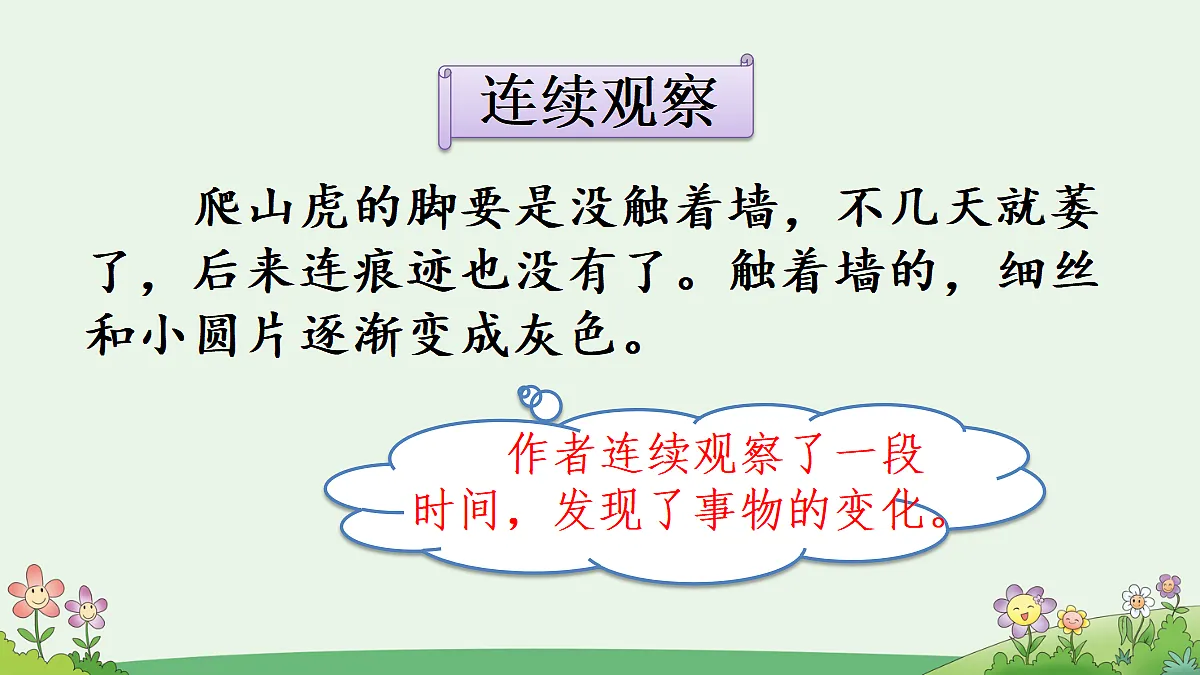 连续观察

爬山虎的脚要是没触着墙，不几天就萎了，后来连痕迹也没有了。触着墙的，细丝和小圆片逐渐变成灰色。

作者连续观察了一段时间，发现了事物的变化。